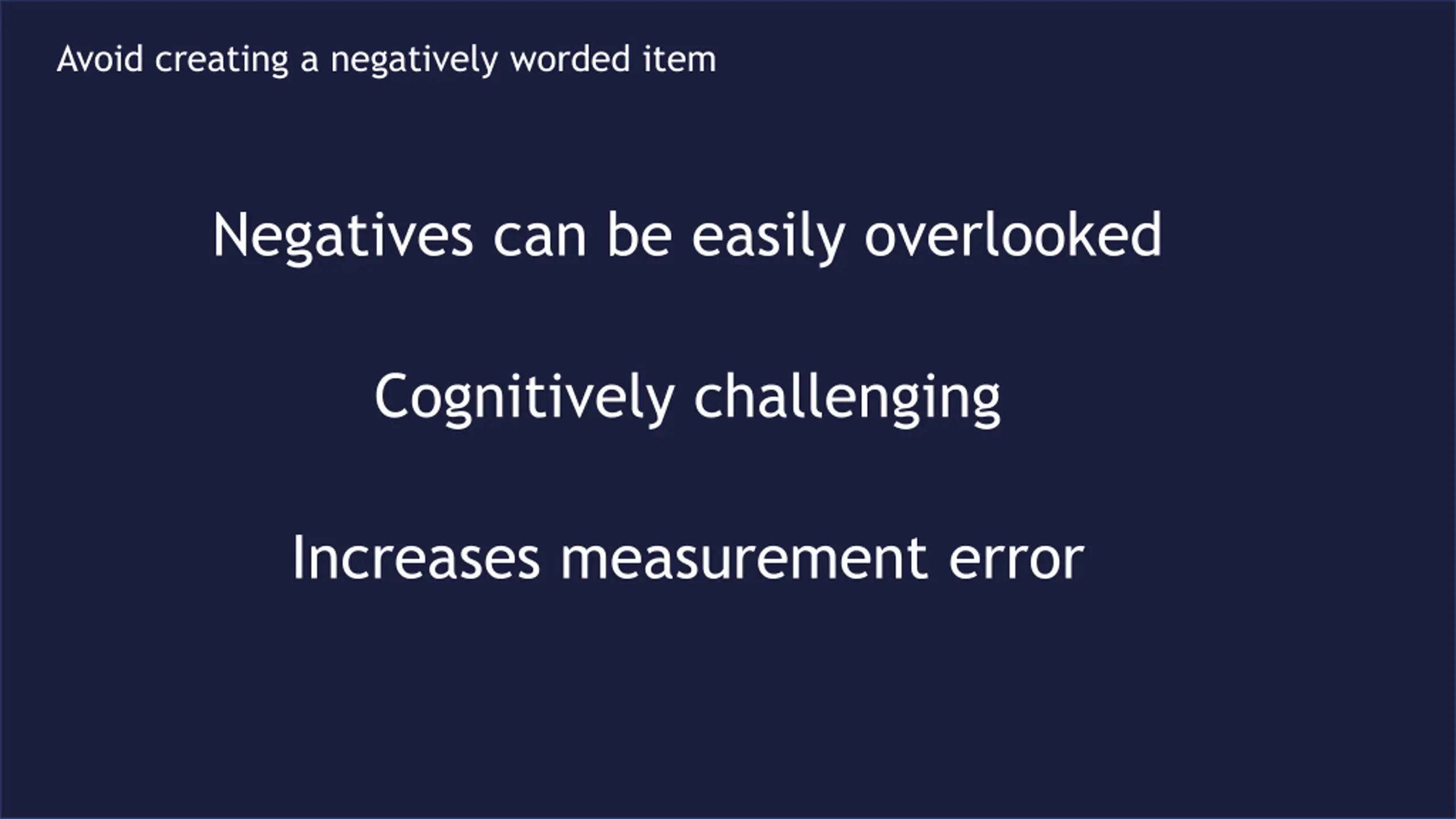 Avoid creating a negatively worded item

Negatives can be easily overlooked

Cognitively challenging

Increases measurement error